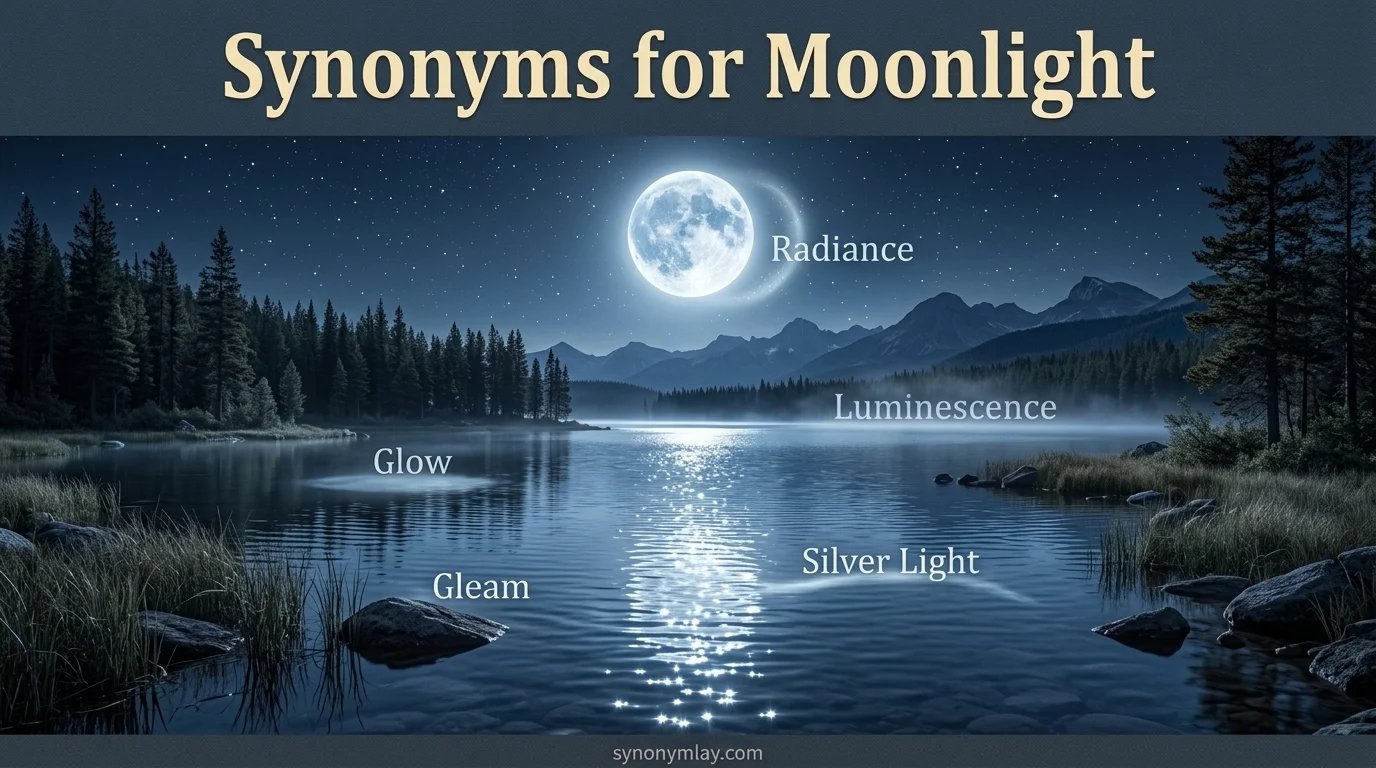 Synonyms for Moonlight

Radiance

Luminescence

Glow

Silver Light

Gleam

synonymlay.com